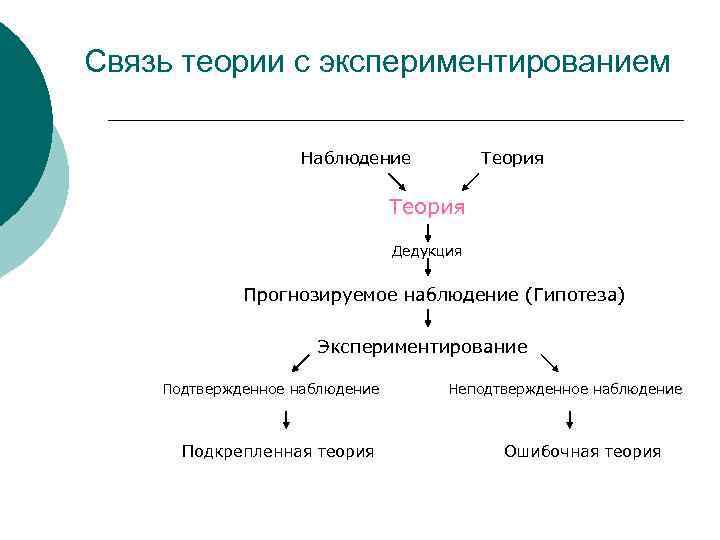 Связь теории с экспериментированием

Наблюдение

Теория

Теория

Дедукция

Прогнозируемое наблюдение (Гипотеза)

Экспериментирование

Подтвержденное наблюдение

Неподтвержденное наблюдение

Подкрепленная теория

Ошибочная теория